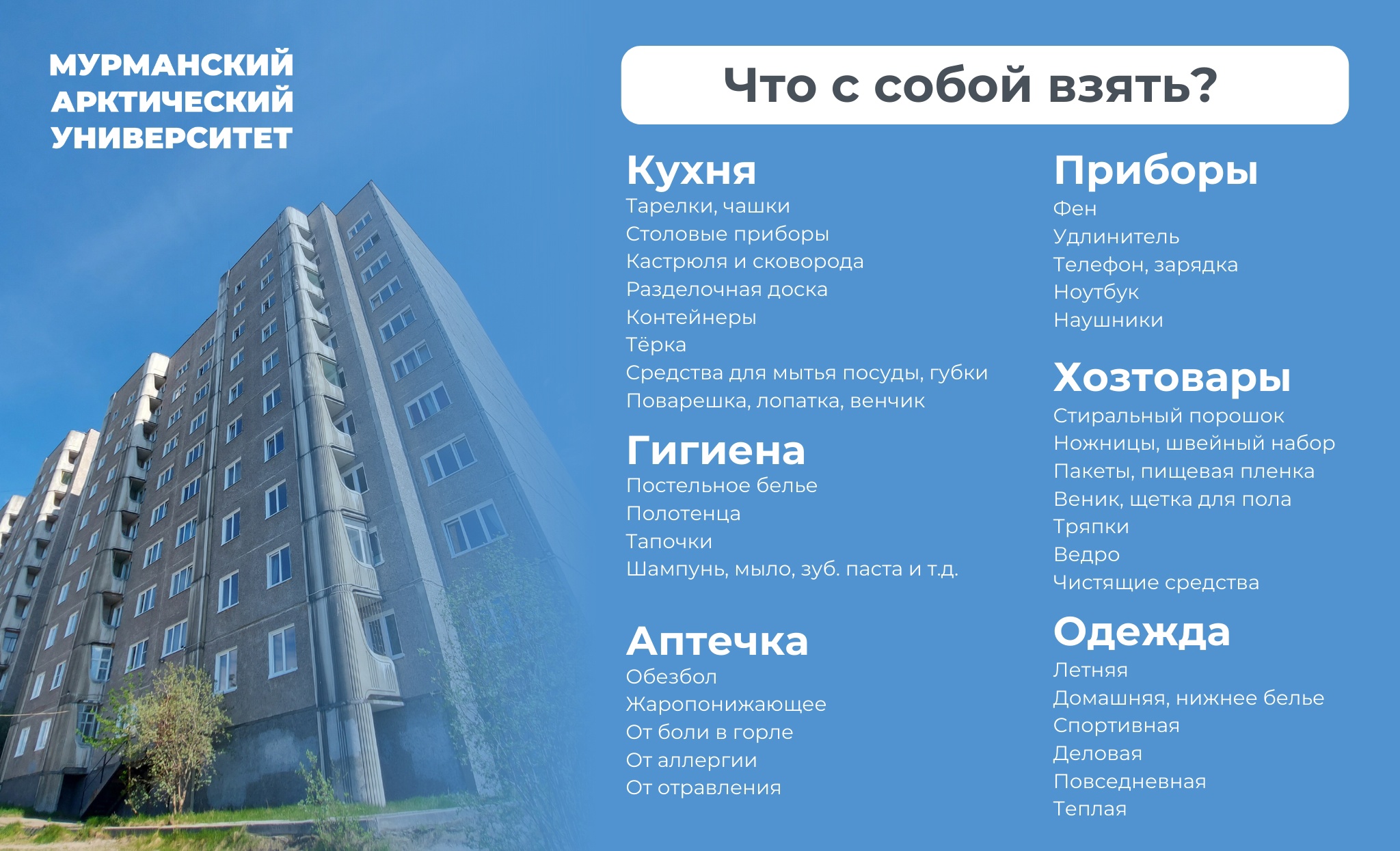 МУРМАНСКИЙ АРКТИЧЕСКИЙ УНИВЕРСИТЕТ

Что с собой взять?

Кухня
Тарелки, чашки
Столовые приборы
Кастрюля и сковорода
Разделочная доска
Контейнеры
Тёрка
Средства для мытья посуды, губки
Поварешка, лопатка, венчик

Гигиена
Постельное белье
Полотенца
Тапочки
Шампунь, мыло, зуб. паста и т.д.

Аптечка
Обезбол
Жаропонижающее
От боли в горле
От аллергии
От отравления

Приборы
Фен
Удлинитель
Телефон, зарядка
Ноутбук
Наушники

Хозтовары
Стиральный порошок
Ножницы, швейный набор
Пакеты, пищевая пленка
Веник, щетка для пола
Тряпки
Ведро
Чистящие средства

Одежда
Летняя
Домашняя, нижнее белье
Спортивная
Деловая
Повседневная
Теплая